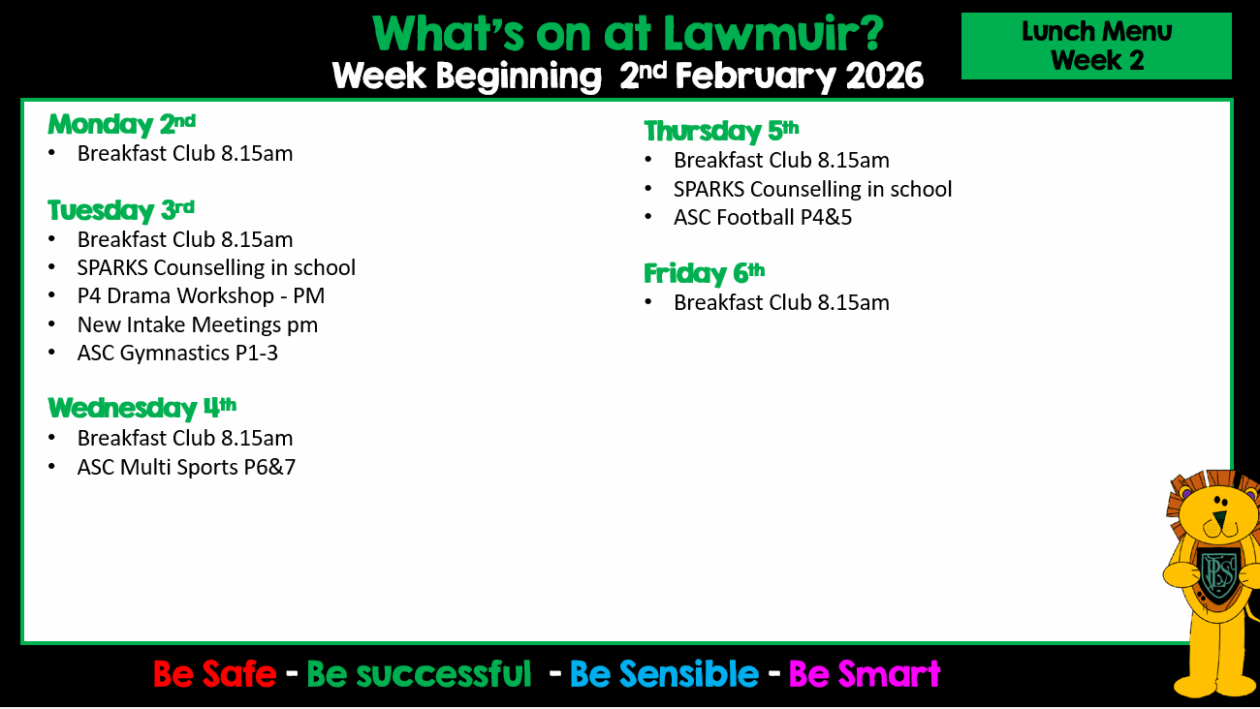 What's on at Lawmuir?
Week Beginning 2nd February 2026

Lunch Menu
Week 2

Monday 2nd
• Breakfast Club 8.15am

Tuesday 3rd
• Breakfast Club 8.15am
• SPARKS Counselling in school
• P4 Drama Workshop - PM
• New Intake Meetings pm
• ASC Gymnastics P1-3

Wednesday 4th
• Breakfast Club 8.15am
• ASC Multi Sports P6&7

Thursday 5th
• Breakfast Club 8.15am
• SPARKS Counselling in school
• ASC Football P4&5

Friday 6th
• Breakfast Club 8.15am

LPS

Be Safe - Be successful - Be Sensible - Be Smart